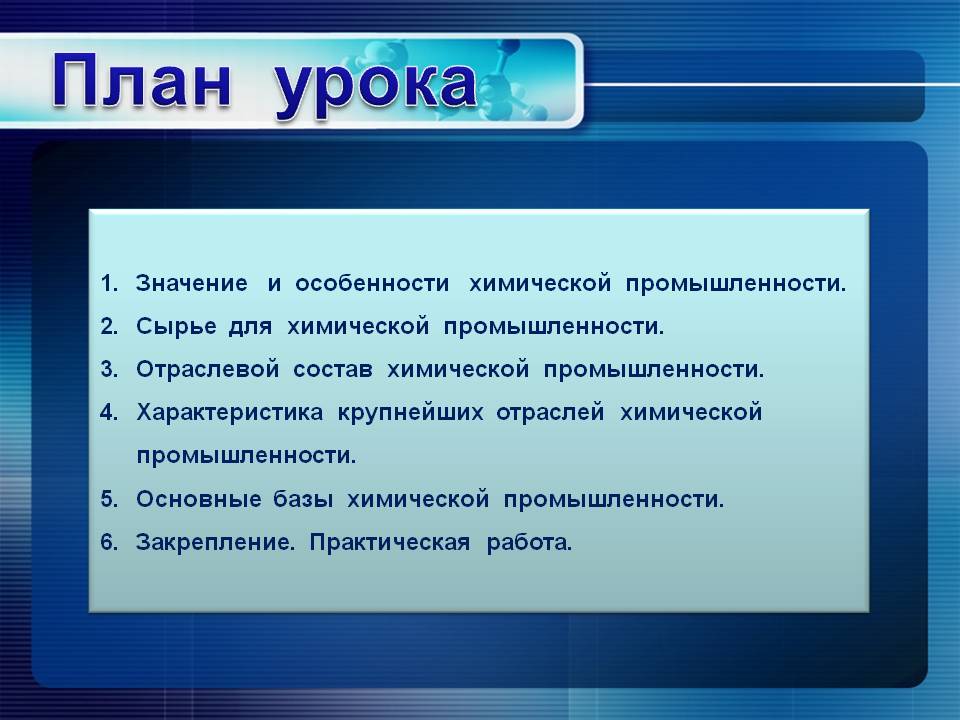 План урока

1. Значение и особенности химической промышленности.
2. Сырье для химической промышленности.
3. Отраслевой состав химической промышленности.
4. Характеристика крупнейших отраслей химической промышленности.
5. Основные базы химической промышленности.
6. Закрепление. Практическая работа.